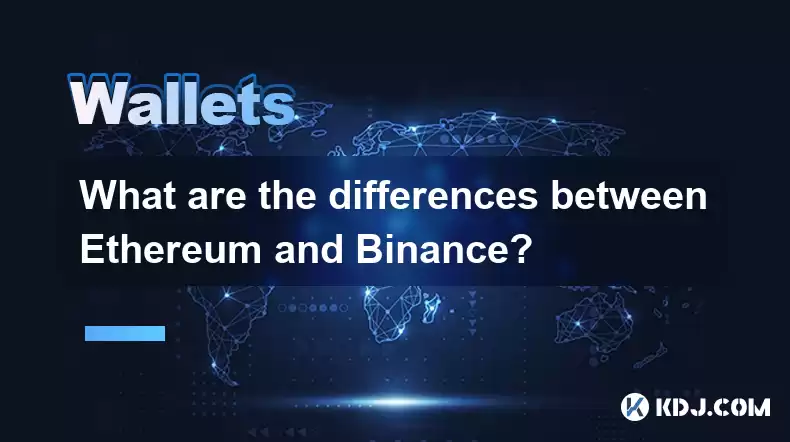 Wallets

What are the differences between Ethereum and Binance?

KDJ.COM